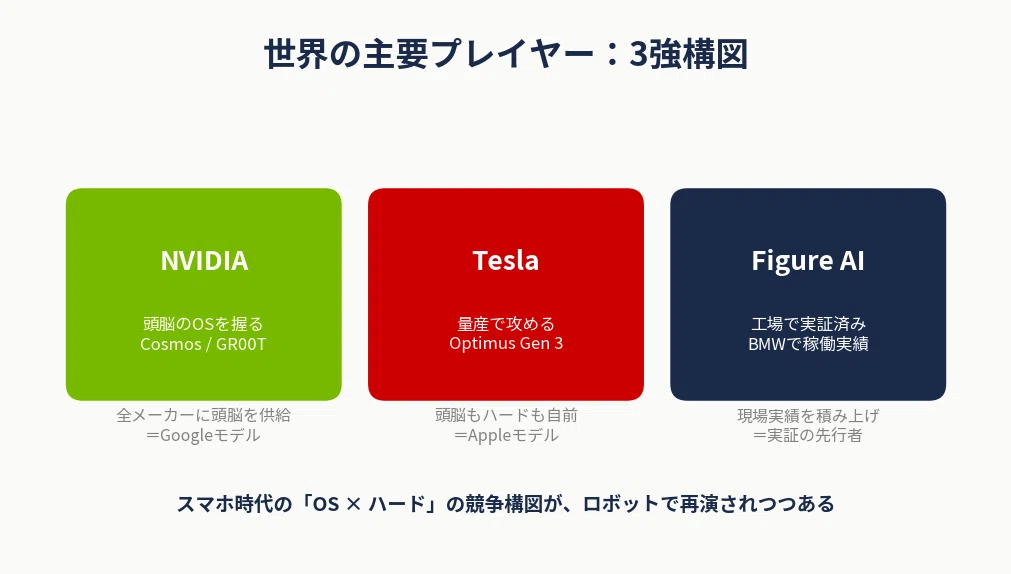 世界の主要プレイヤー：3強構図

NVIDIA

頭脳のOSを握る
Cosmos / GR00T

全メーカーに頭脳を供給
＝Googleモデル

Tesla

量産で攻める
Optimus Gen 3

頭脳もハードも自前
＝Appleモデル

Figure AI

工場で実証済み
BMWで稼働実績

現場実績を積み上げ
＝実証の先行者

スマホ時代の「OS × ハード」の競争構図が、ロボットで再演されつつある